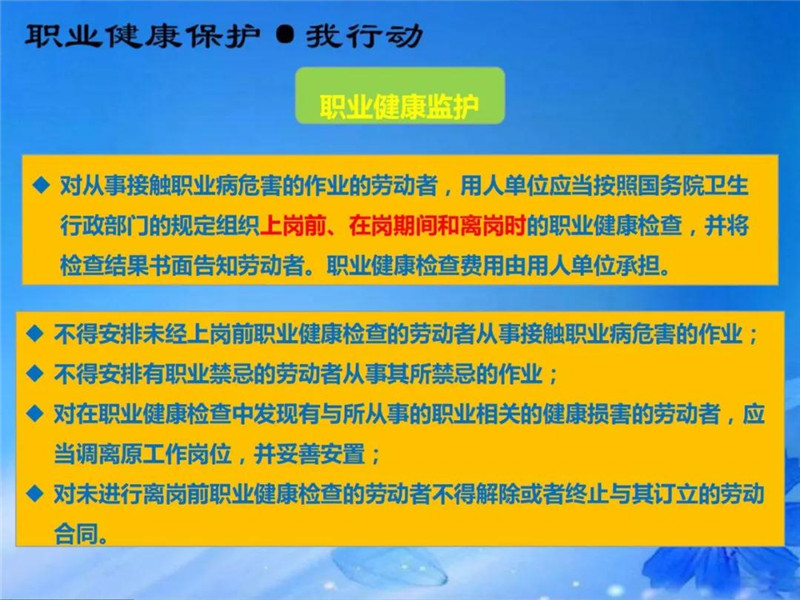 职业健康保护 ● 我行动

职业健康监护

◆ 对从事接触职业病危害的作业的劳动者，用人单位应当按照国务院卫生行政部门的规定组织上岗前、在岗期间和离岗时的职业健康检查，并将检查结果书面告知劳动者。职业健康检查费用由用人单位承担。

◆ 不得安排未经上岗前职业健康检查的劳动者从事接触职业病危害的作业；
◆ 不得安排有职业禁忌的劳动者从事其所禁忌的作业；
◆ 对在职业健康检查中发现有与所从事的职业相关的健康损害的劳动者，应当调离原工作岗位，并妥善安置；
◆ 对未进行离岗前职业健康检查的劳动者不得解除或者终止与其订立的劳动合同。